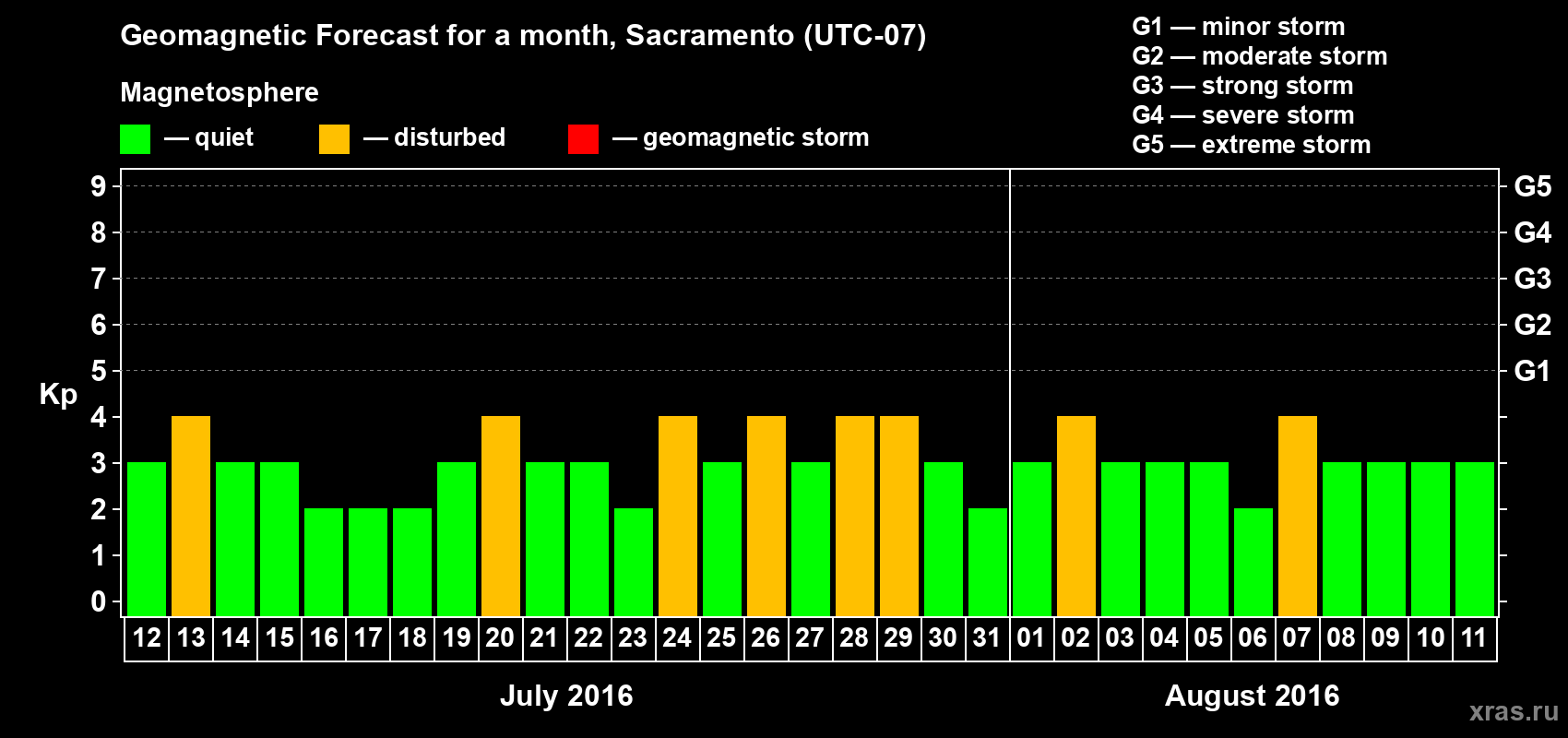 Geomagnetic Forecast for a month, Sacramento (UTC-07)

Magnetosphere

— quiet — disturbed — geomagnetic storm

G1 — minor storm
G2 — moderate storm
G3 — strong storm
G4 — severe storm
G5 — extreme storm

Kp

9
8
7
6
5
4
3
2
1
0

G5
G4
G3
G2
G1

12 13 14 15 16 17 18 19 20 21 22 23 24 25 26 27 28 29 30 31 01 02 03 04 05 06 07 08 09 10 11

July 2016

August 2016

xras.ru